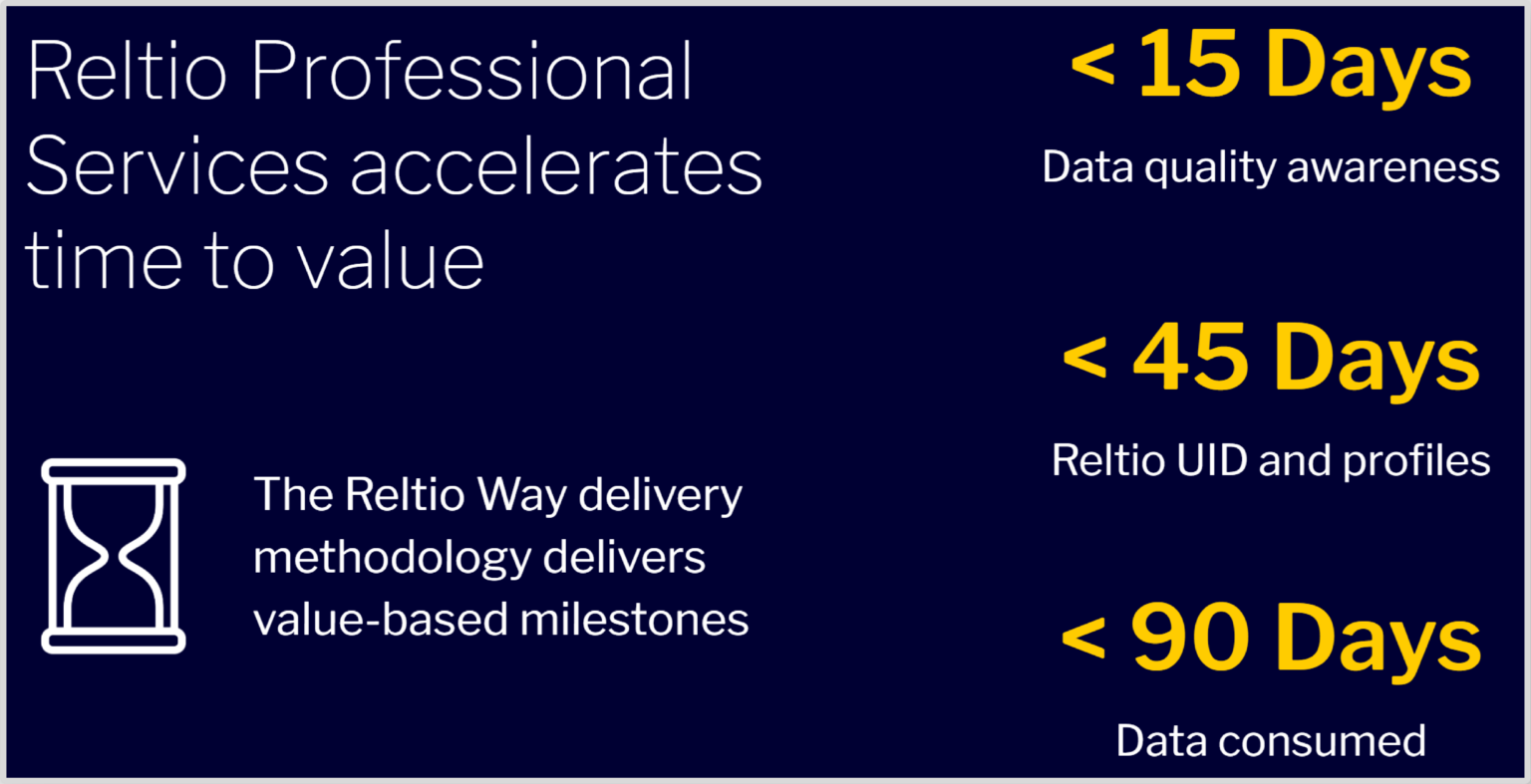 Reltio Professional Services accelerates time to value

The Reltio Way delivery methodology delivers value-based milestones

< 15 Days

Data quality awareness

< 45 Days

Reltio UID and profiles

< 90 Days

Data consumed